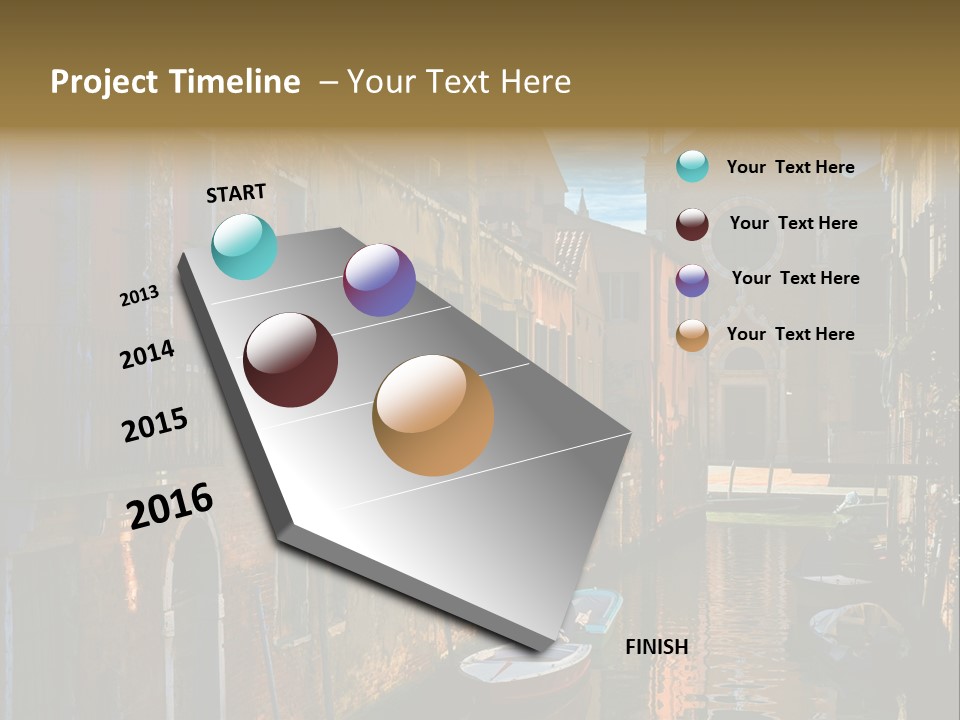 Project Timeline – Your Text Here

START

2013

2014

2015

2016

FINISH

Your Text Here

Your Text Here

Your Text Here

Your Text Here